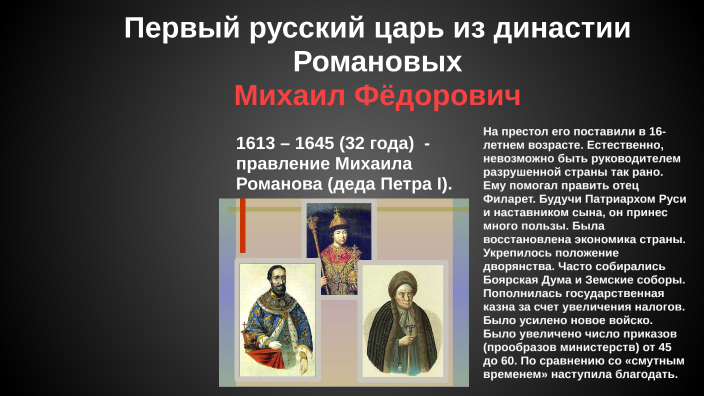 Первый русский царь из династии Романовых
Михаил Фёдорович

1613 – 1645 (32 года) - правление Михаила Романова (деда Петра I).

На престол его поставили в 16-летнем возрасте. Естественно, невозможно быть руководителем разрушенной страны так рано. Ему помогал править отец Филарет. Будучи Патриархом Руси и наставником сына, он принес много пользы. Была восстановлена экономика страны. Укрепилось положение дворянства. Часто собирались Боярская Дума и Земские соборы. Пополнилась государственная казна за счет увеличения налогов. Было усилено новое войско. Было увеличено число приказов (прообразов министерств) от 45 до 60. По сравнению со «смутным временем» наступила благодать.